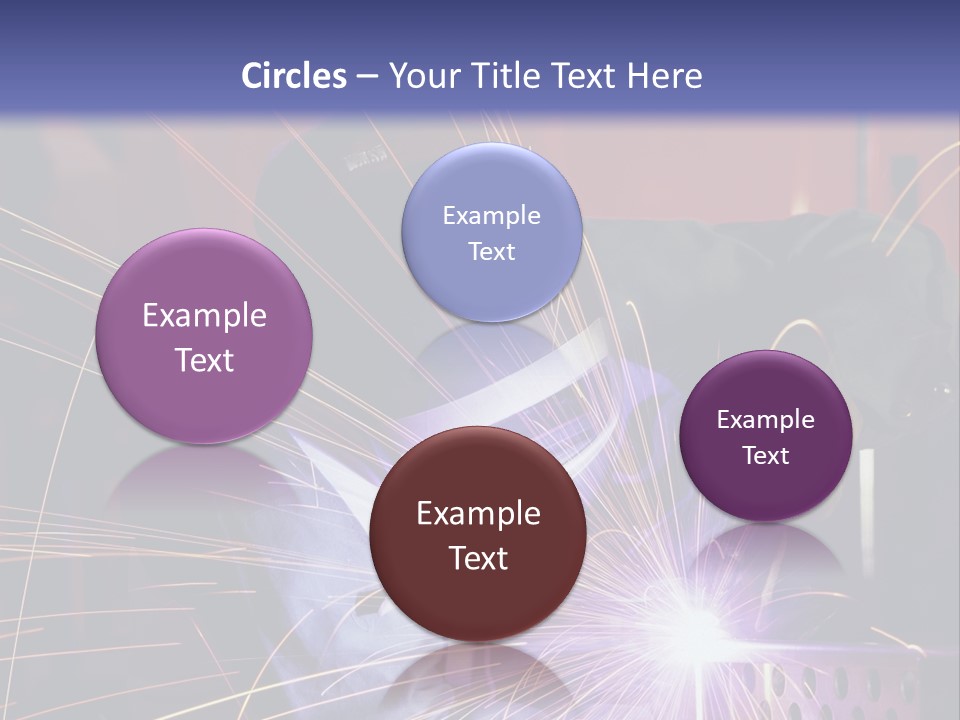 Circles – Your Title Text Here

Example Text

Example Text

Example Text

Example Text